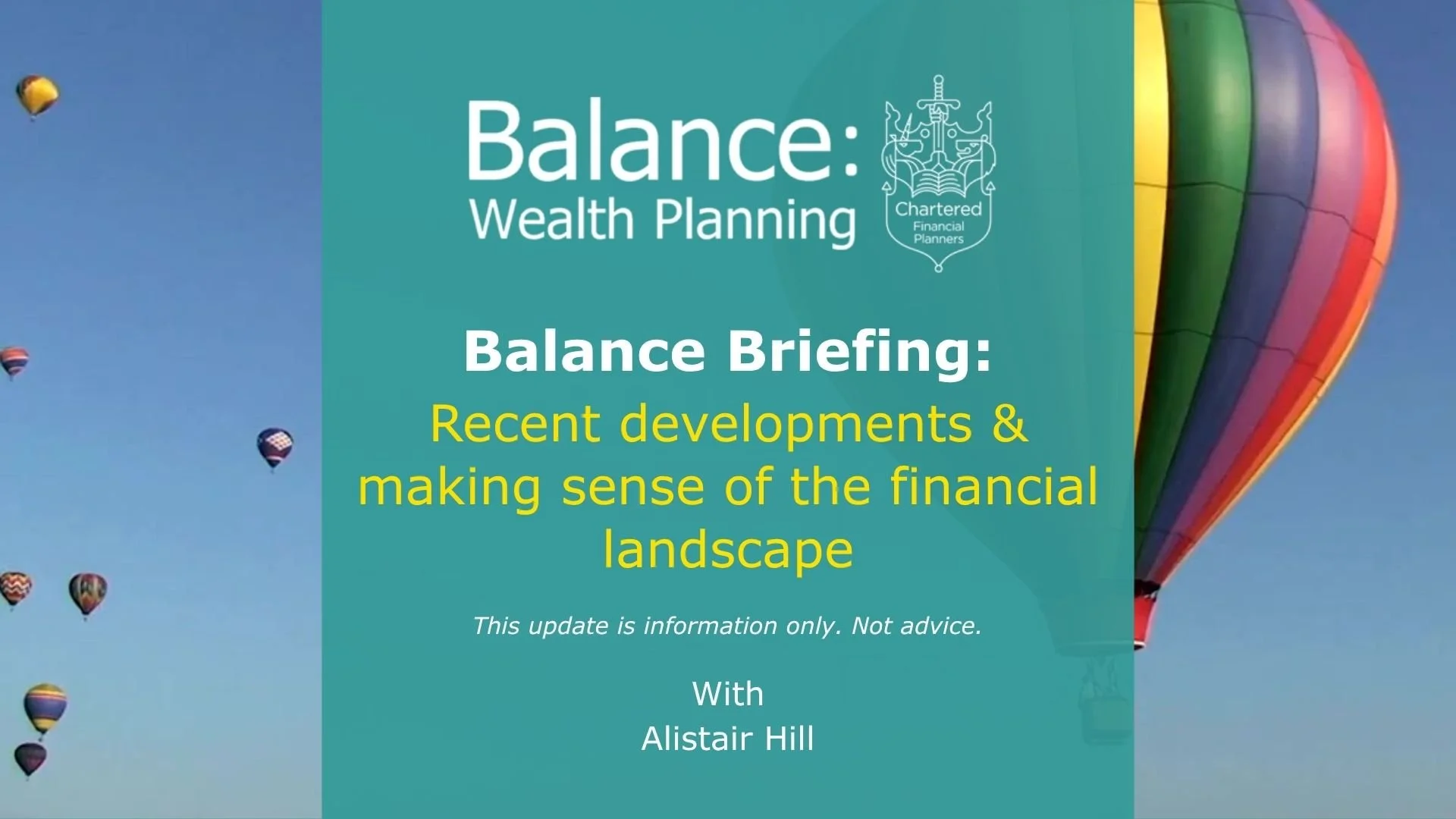 Balance:
Wealth Planning

Chartered
Financial
Planners

Balance Briefing:
Recent developments & making sense of the financial landscape

This update is information only. Not advice.

With
Alistair Hill